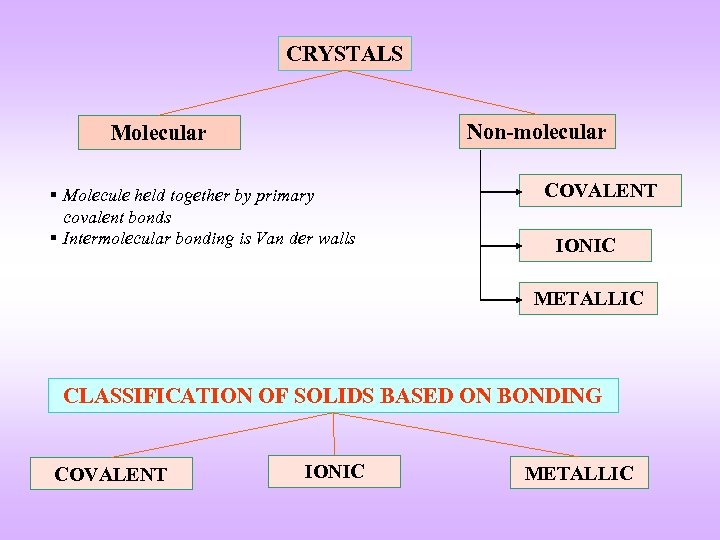 CRYSTALS

Molecular

Non-molecular

▪ Molecule held together by primary covalent bonds
▪ Intermolecular bonding is Van der walls

COVALENT

IONIC

METALLIC

CLASSIFICATION OF SOLIDS BASED ON BONDING

COVALENT

IONIC

METALLIC